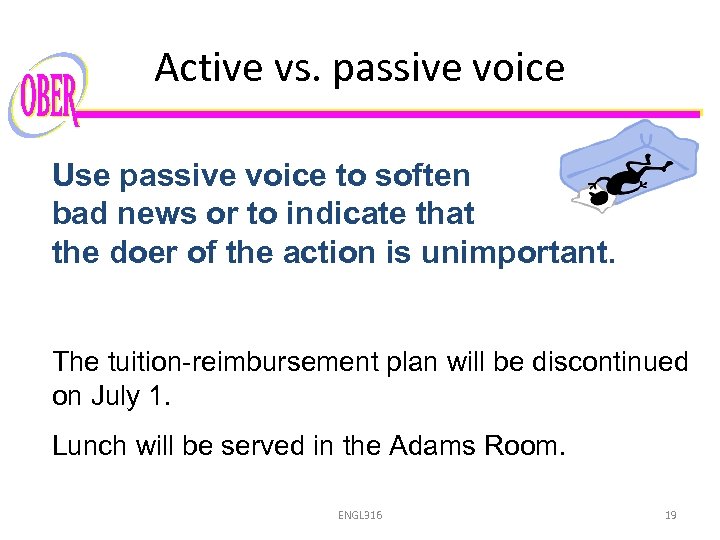 OBER

Active vs. passive voice

Use passive voice to soften bad news or to indicate that the doer of the action is unimportant.

The tuition-reimbursement plan will be discontinued on July 1.

Lunch will be served in the Adams Room.

ENGL316

19